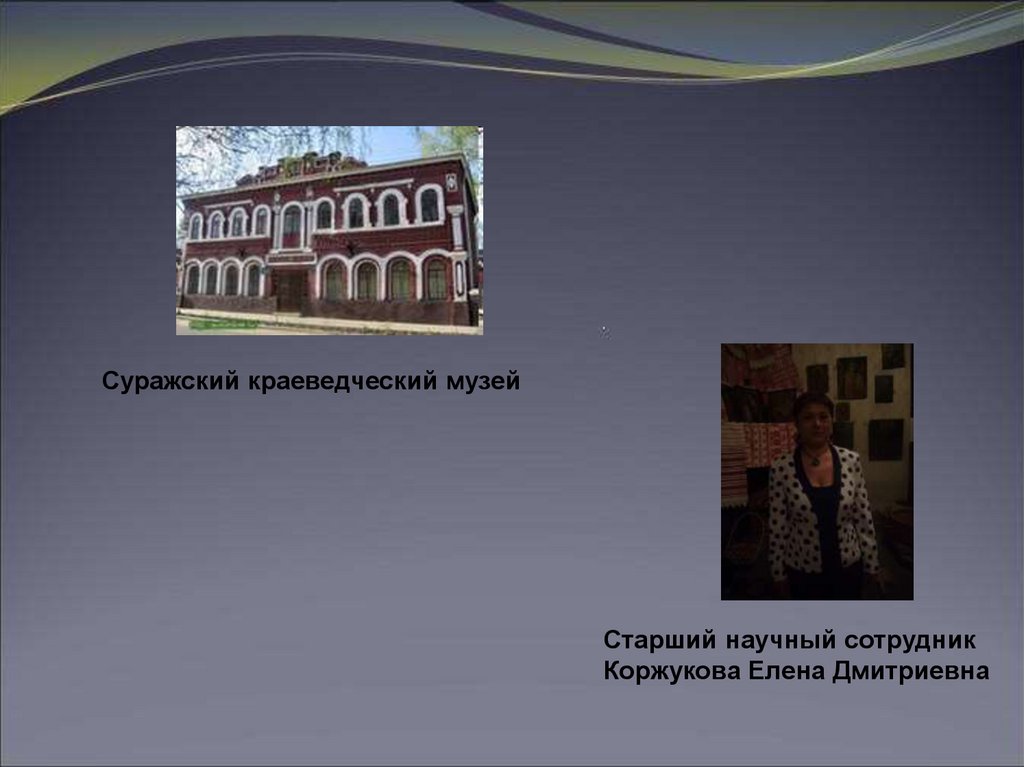 Суражский краеведческий музей

Старший научный сотрудник Коржукова Елена Дмитриевна